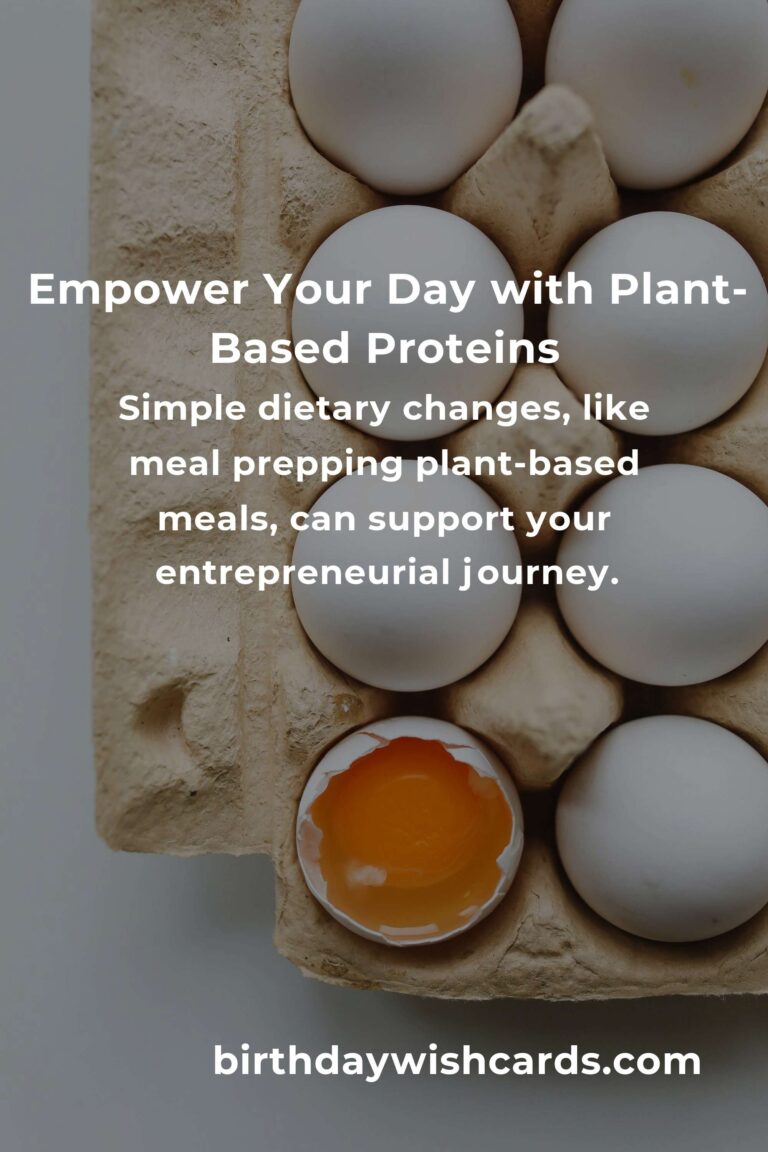 Empower Your Day with Plant-Based Proteins

Simple dietary changes, like meal prepping plant-based meals, can support your entrepreneurial journey.

birthdaywishcards.com